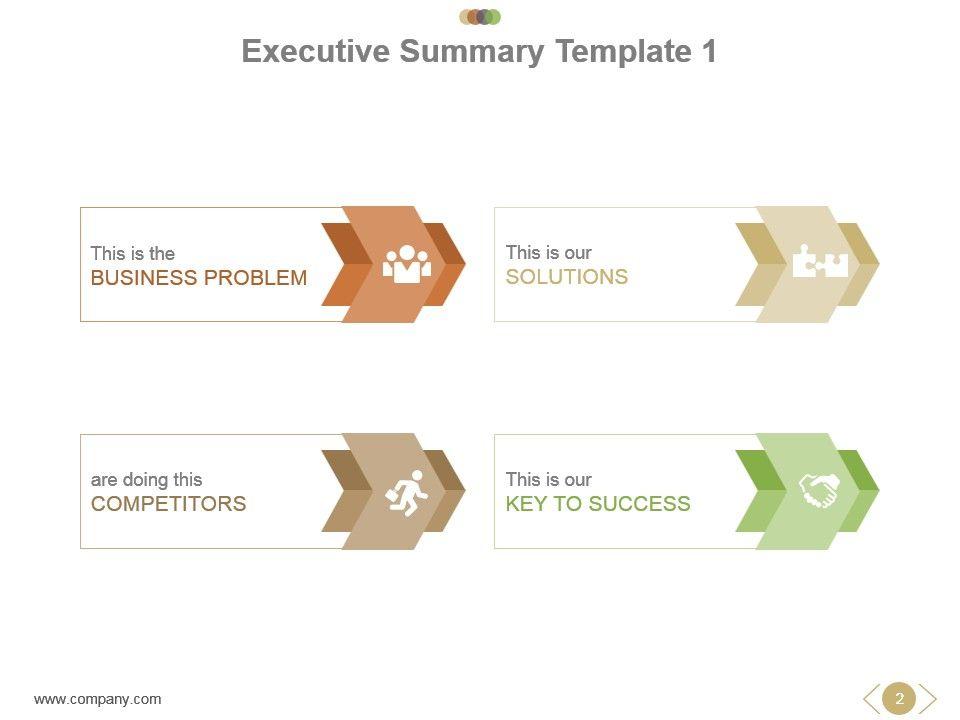 Executive Summary Template 1

This is the
BUSINESS PROBLEM

This is our
SOLUTIONS

are doing this
COMPETITORS

This is our
KEY TO SUCCESS

www.company.com

2